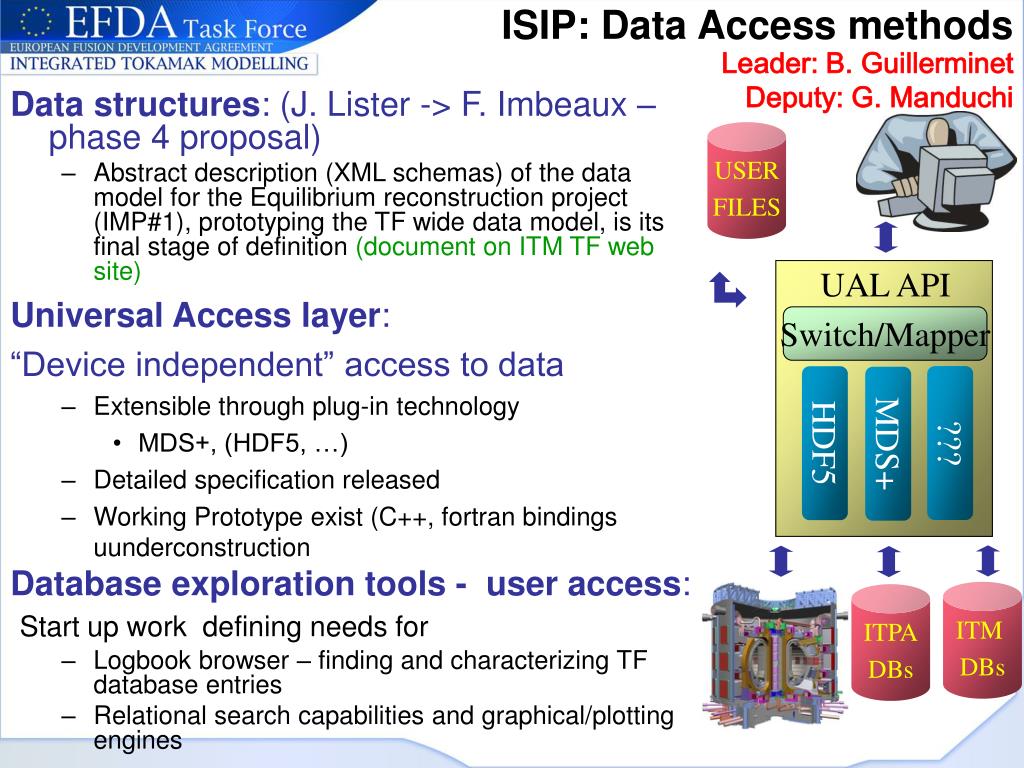 EFDA Task Force
EUROPEAN FUSION DEVELOPMENT AGREEMENT
INTEGRATED TOKAMAK MODELLING

ISIP: Data Access methods
Leader: B. Guillerminet
Deputy: G. Manduchi

Data structures: (J. Lister -> F. Imbeaux – phase 4 proposal)
– Abstract description (XML schemas) of the data model for the Equilibrium reconstruction project (IMP#1), prototyping the TF wide data model, is its final stage of definition (document on ITM TF web site)

Universal Access layer:
“Device independent” access to data
– Extensible through plug-in technology
• MDS+, (HDF5, …)
– Detailed specification released
– Working Prototype exist (C++, fortran bindings uunderconstruction

Database exploration tools - user access:
Start up work defining needs for
– Logbook browser – finding and characterizing TF database entries
– Relational search capabilities and graphical/plotting engines

USER FILES

UAL API
Switch/Mapper
HDF5
MDS+
???

ITPA DBs
ITM DBs